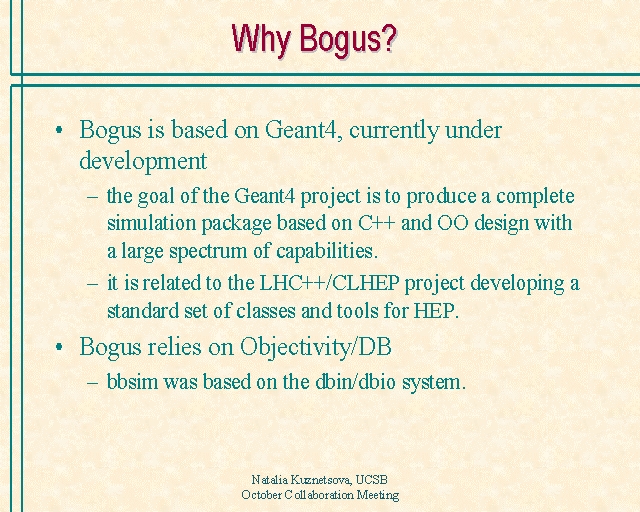 Why Bogus?

• Bogus is based on Geant4, currently under development
– the goal of the Geant4 project is to produce a complete simulation package based on C++ and OO design with a large spectrum of capabilities.
– it is related to the LHC++/CLHEP project developing a standard set of classes and tools for HEP.
• Bogus relies on Objectivity/DB
– bbsim was based on the dbin/dbio system.

Natalia Kuznetsova, UCSB
October Collaboration Meeting